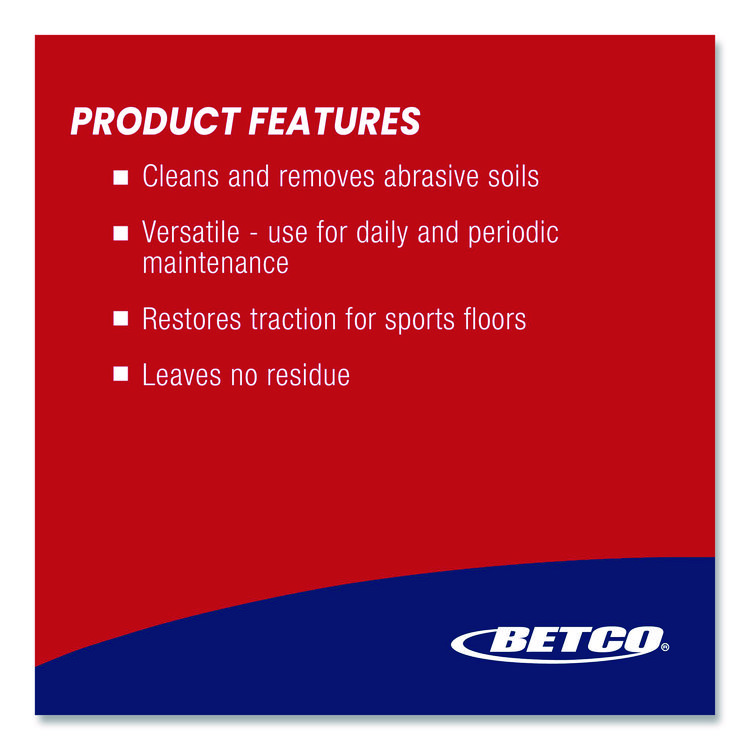 PRODUCT FEATURES

■ Cleans and removes abrasive soils

■ Versatile - use for daily and periodic maintenance

■ Restores traction for sports floors

■ Leaves no residue

BETCO®